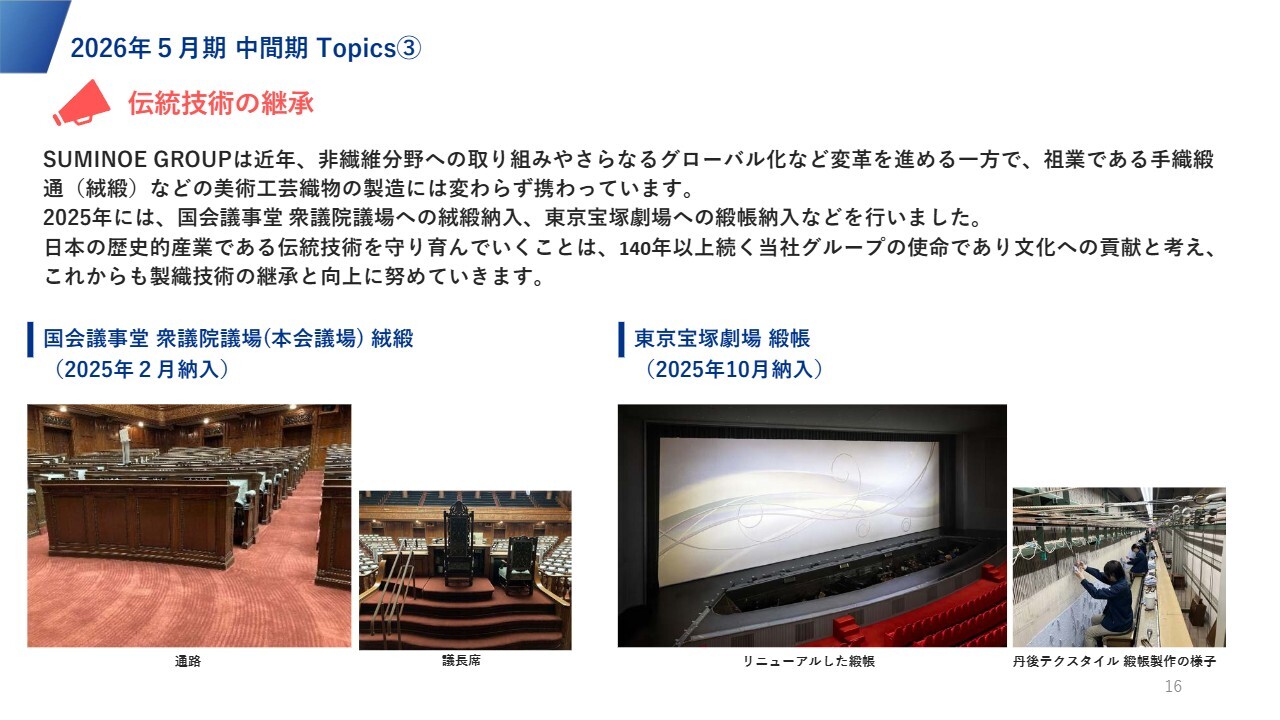 2026年５月期 中間期 Topics③

伝統技術の継承

SUMINOE GROUPは近年、非繊維分野への取り組みやさらなるグローバル化など変革を進める一方で、祖業である手織緞通（絨緞）などの美術工芸織物の製造には変わらず携わっています。
2025年には、国会議事堂 衆議院議場への絨緞納入、東京宝塚劇場への緞帳納入などを行いました。
日本の歴史的産業である伝統技術を守り育んでいくことは、140年以上続く当社グループの使命であり文化への貢献と考え、これからも製織技術の継承と向上に努めていきます。

国会議事堂 衆議院議場(本会議場) 絨緞
（2025年２月納入）

通路

議長席

東京宝塚劇場 緞帳
（2025年10月納入）

リニューアルした緞帳

丹後テクスタイル 緞帳製作の様子

16